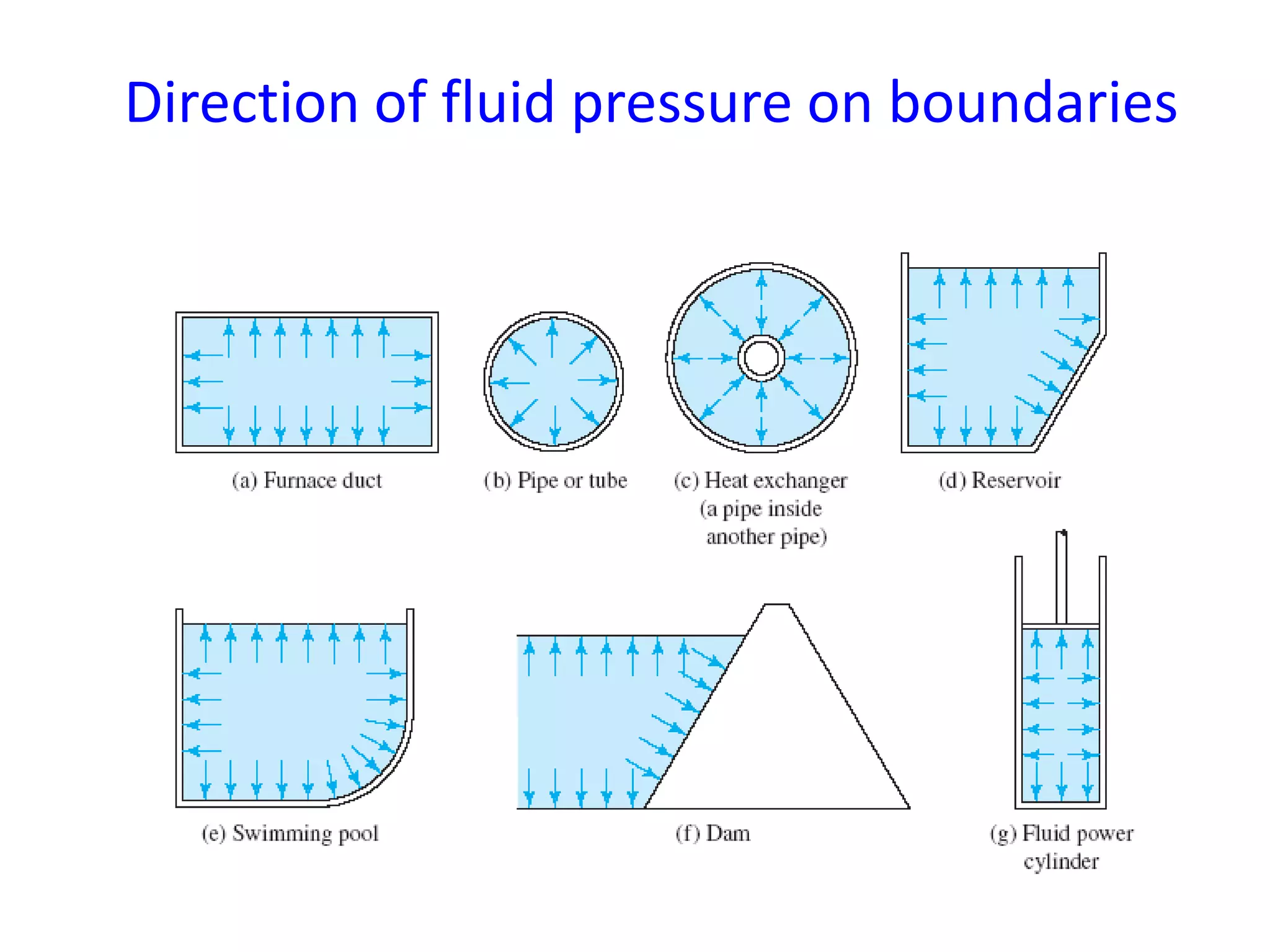 Direction of fluid pressure on boundaries

(a) Furnace duct

(b) Pipe or tube

(c) Heat exchanger (a pipe inside another pipe)

(d) Reservoir

(e) Swimming pool

(f) Dam

(g) Fluid power cylinder